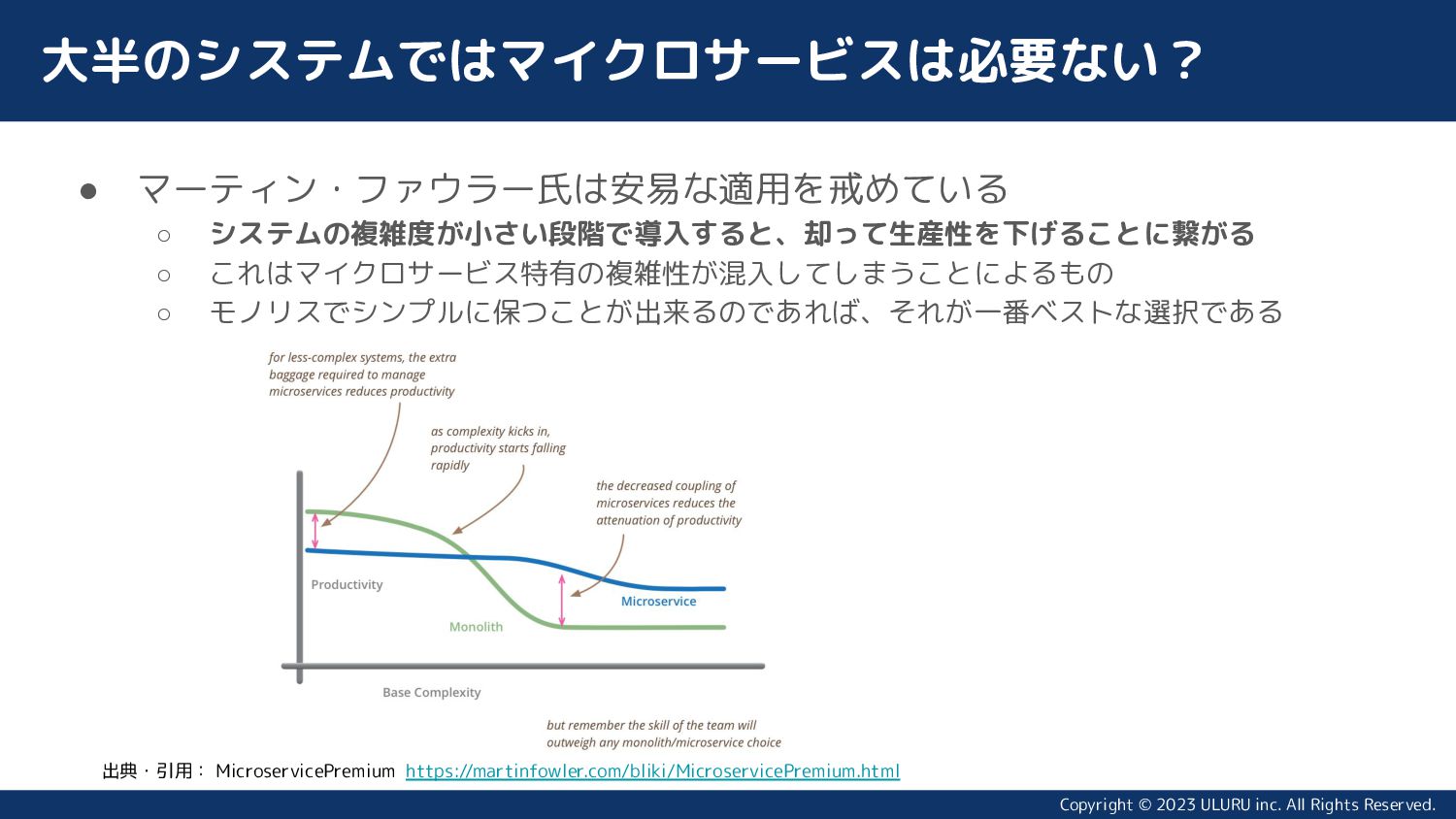 大半のシステムではマイクロサービスは必要ない？

● マーティン・ファウラー氏は安易な適用を戒めている
○ システムの複雑度が小さい段階で導入すると、却って生産性を下げることに繋がる
○ これはマイクロサービス特有の複雑性が混入してしまうことによるもの
○ モノリスでシンプルに保つことが出来るのであれば、それが一番ベストな選択である

for less-complex systems, the extra baggage required to manage microservices reduces productivity

as complexity kicks in, productivity starts falling rapidly

the decreased coupling of microservices reduces the attenuation of productivity

Productivity

Microservice

Monolith

Base Complexity

but remember the skill of the team will outweigh any monolith/microservice choice

出典・引用： MicroservicePremium https://martinfowler.com/bliki/MicroservicePremium.html

Copyright © 2023 ULURU inc. All Rights Reserved.